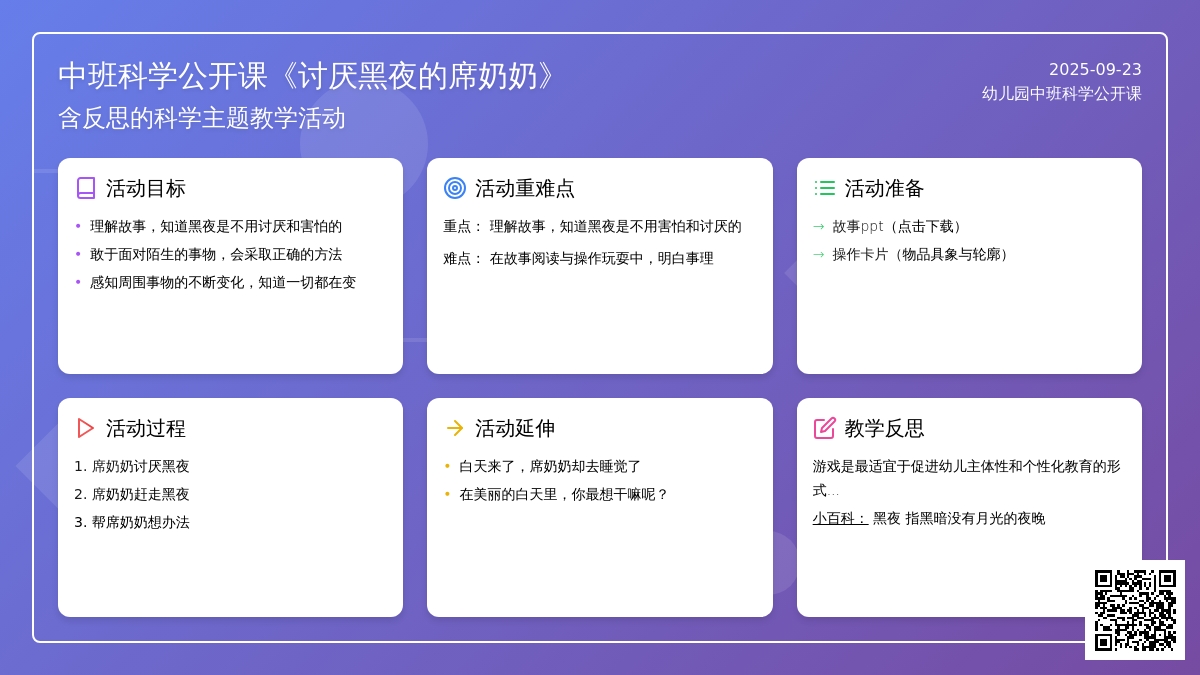 中班科学公开课《讨厌黑夜的席奶奶》
含反思的科学主题教学活动

2025-09-23
幼儿园中班科学公开课

活动目标
• 理解故事，知道黑夜是不用讨厌和害怕的
• 敢于面对陌生的事物，会采取正确的方法
• 感知周围事物的不断变化，知道一切都在变

活动重难点
重点： 理解故事，知道黑夜是不用害怕和讨厌的
难点： 在故事阅读与操作玩耍中，明白事理

活动准备
→ 故事ppt（点击下载）
→ 操作卡片（物品具象与轮廓）

活动过程
1. 席奶奶讨厌黑夜
2. 席奶奶赶走黑夜
3. 帮席奶奶想办法

活动延伸
• 白天来了，席奶奶却去睡觉了
• 在美丽的白天里，你最想干嘛呢？

教学反思
游戏是最适宜于促进幼儿主体性和个性化教育的形式...
小百科： 黑夜 指黑暗没有月光的夜晚